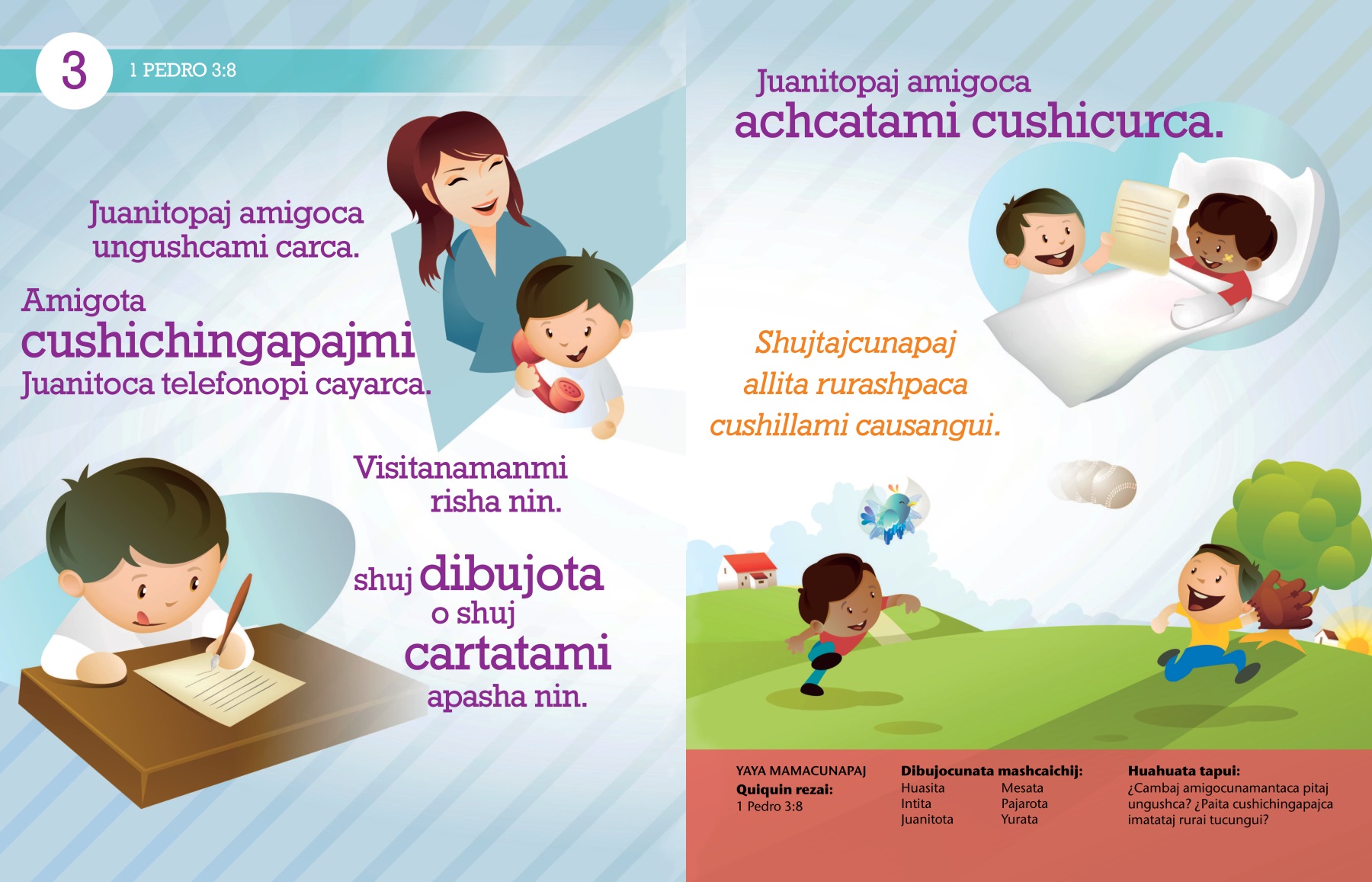 3

1 PEDRO 3:8

Juanitopaj amigoca ungushcami carca.

Amigota cushichingapajmi Juanitoca telefonopi cayarca.

Visitanamanmi risha nin.

shuj dibujota o shuj cartatami apasha nin.

Juanitopaj amigoca achcatami cushicurca.

Shujtajcunapaj allita rurashpaca cushillami causangui.

YAYA MAMACUNAPAJ
Quiquin rezai:
1 Pedro 3:8

Dibujocunata mashcaichij:
Huasita
Intita
Juanitota
Mesata
Pajarota
Yurata

Huahuata tapui:
¿Cambaj amigocunamantaca pitaj ungushca? ¿Paita cushichingapajca imatataj rurai tucungui?